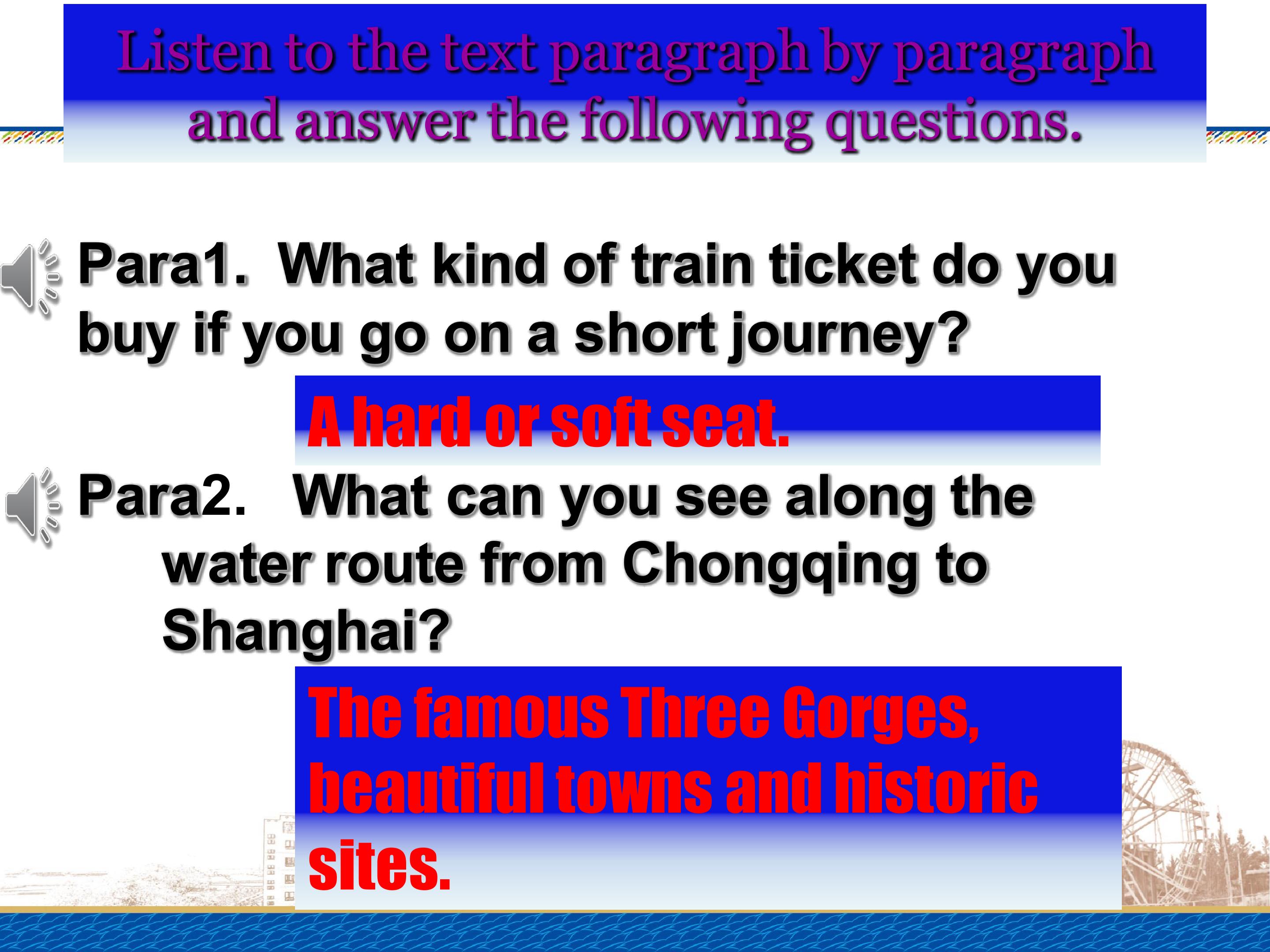 Listen to the text paragraph by paragraph and answer the following questions.

Para1. What kind of train ticket do you buy if you go on a short journey?

A hard or soft seat.

Para2. What can you see along the water route from Chongqing to Shanghai?

The famous Three Gorges, beautiful towns and historic sites.